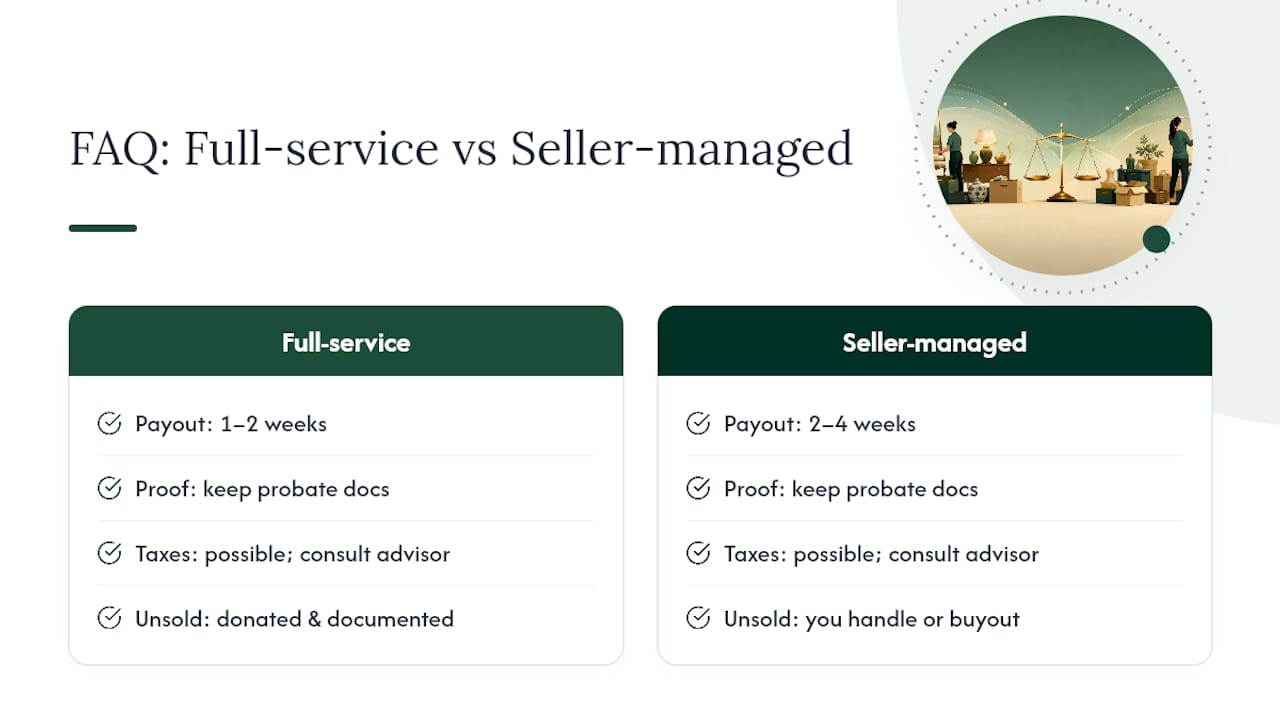 FAQ: Full-service vs Seller-managed

Full-service

Payout: 1–2 weeks

Proof: keep probate docs

Taxes: possible; consult advisor

Unsold: donated & documented

Seller-managed

Payout: 2–4 weeks

Proof: keep probate docs

Taxes: possible; consult advisor

Unsold: you handle or buyout